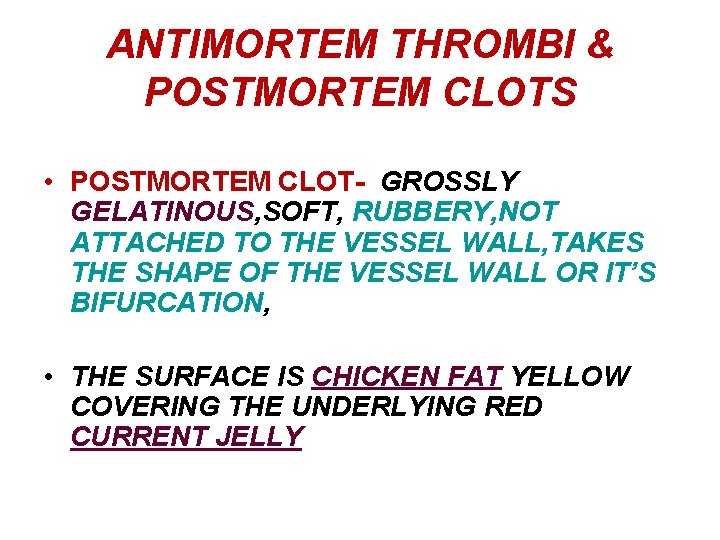 ANTIMORTEM THROMBI & POSTMORTEM CLOTS

• POSTMORTEM CLOT- GROSSLY GELATINOUS,SOFT, RUBBERY,NOT ATTACHED TO THE VESSEL WALL,TAKES THE SHAPE OF THE VESSEL WALL OR IT'S BIFURCATION,

• THE SURFACE IS CHICKEN FAT YELLOW COVERING THE UNDERLYING RED CURRENT JELLY